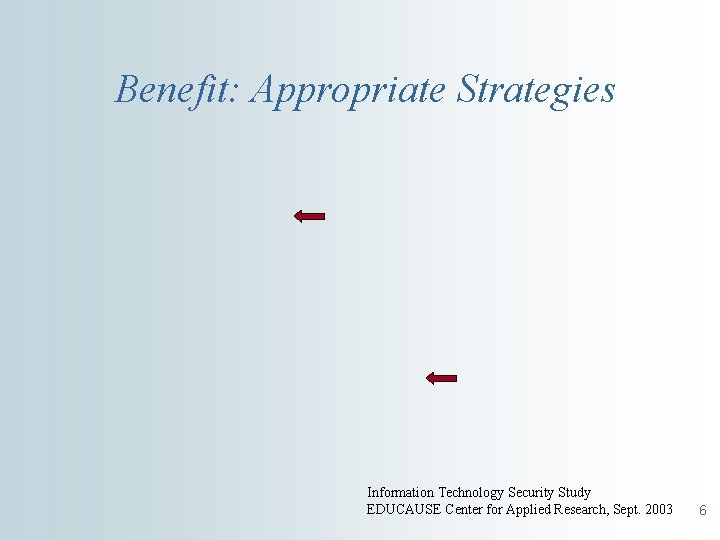 Benefit: Appropriate Strategies

Information Technology Security Study
EDUCAUSE Center for Applied Research, Sept. 2003

6